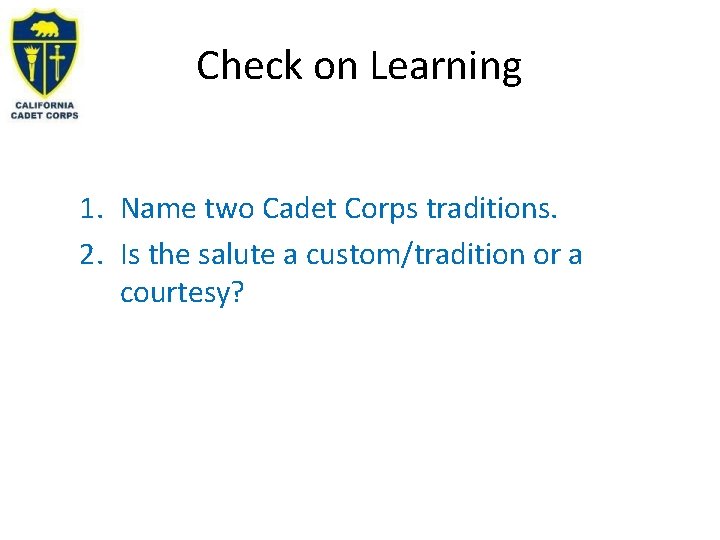 CALIFORNIA CADET CORPS

Check on Learning

1. Name two Cadet Corps traditions.
2. Is the salute a custom/tradition or a courtesy?